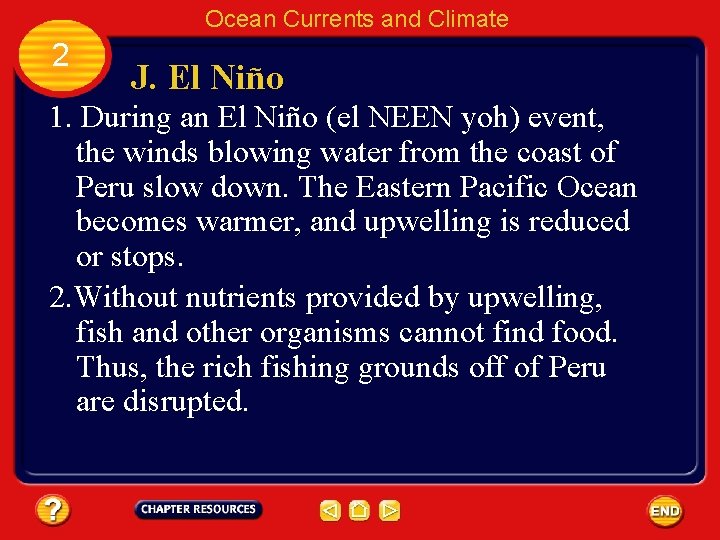 Ocean Currents and Climate

2

J. El Niño

1. During an El Niño (el NEEN yoh) event, the winds blowing water from the coast of Peru slow down. The Eastern Pacific Ocean becomes warmer, and upwelling is reduced or stops.

2. Without nutrients provided by upwelling, fish and other organisms cannot find food. Thus, the rich fishing grounds off of Peru are disrupted.

?

CHAPTER RESOURCES

END